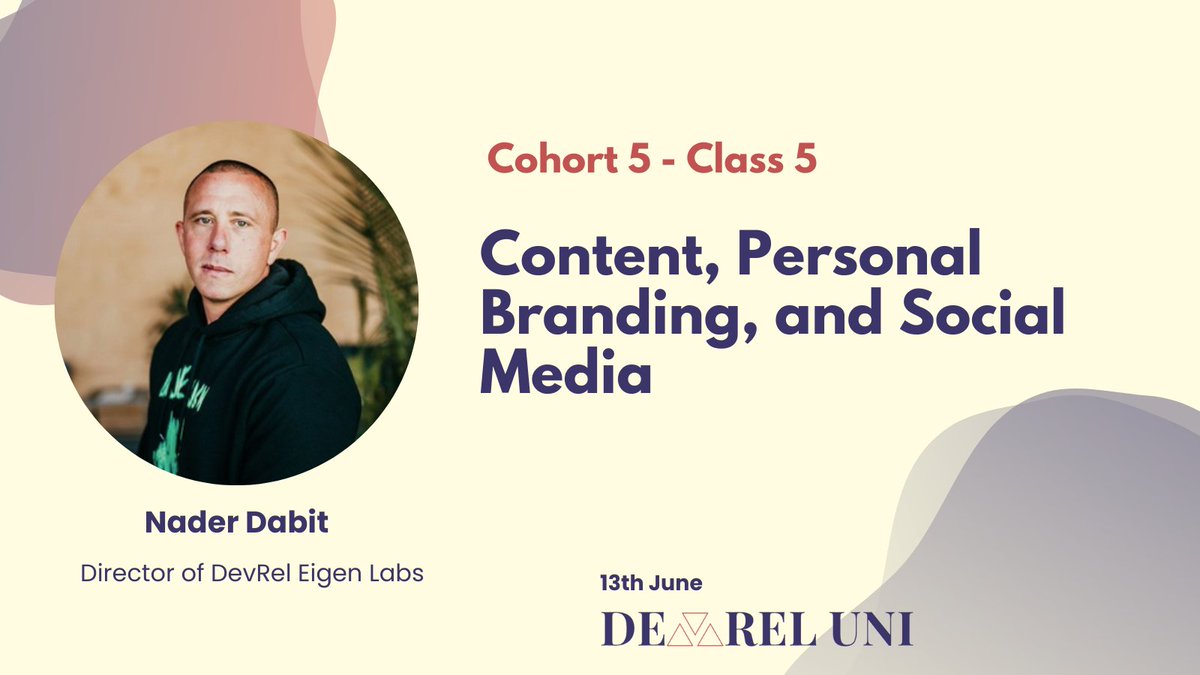 Cohort 5 - Class 5

Content, Personal Branding, and Social Media

Nader Dabit

Director of DevRel Eigen Labs

13th June

DEVREL UNI